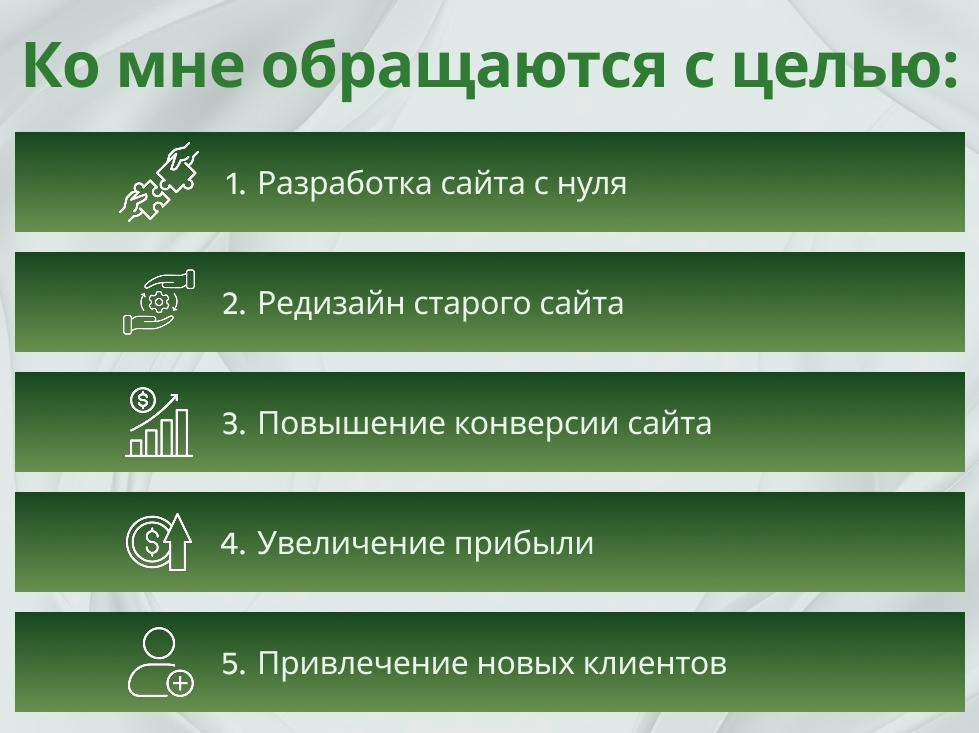 Ко мне обращаются с целью:

1. Разработка сайта с нуля

2. Редизайн старого сайта

3. Повышение конверсии сайта

4. Увеличение прибыли

5. Привлечение новых клиентов